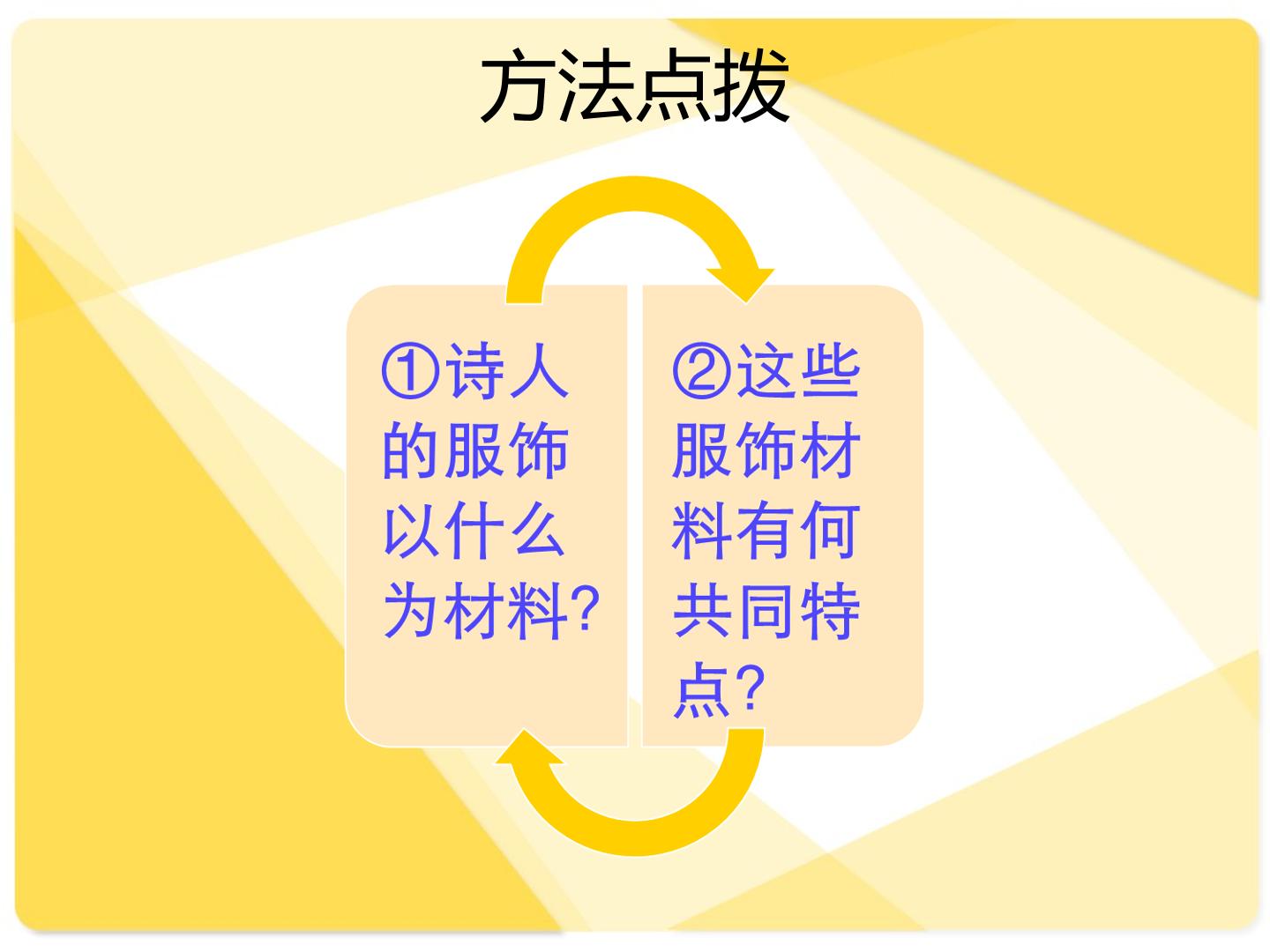 方法点拨

①诗人的服饰以什么为材料?

②这些服饰材料有何共同特点?